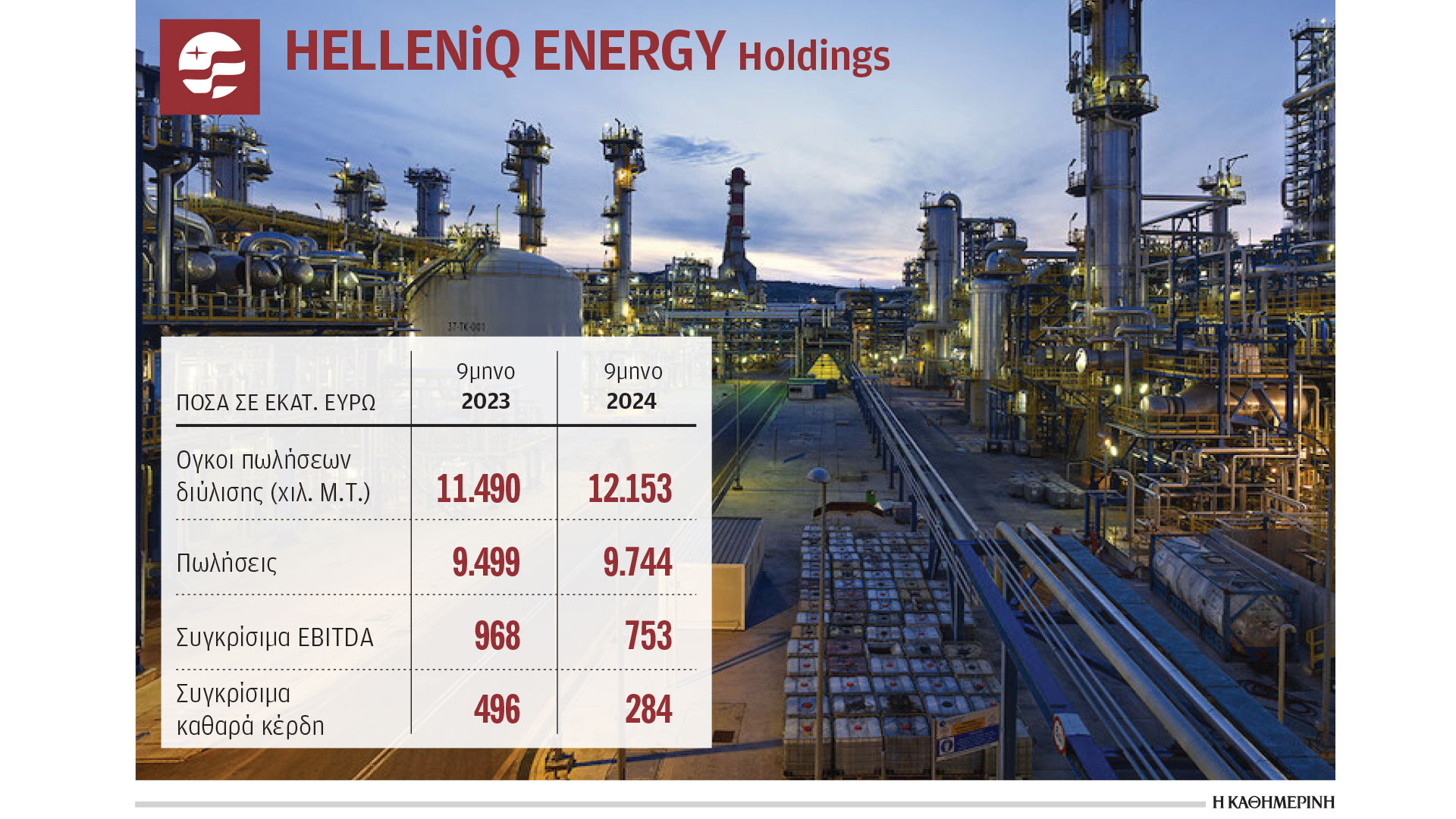 HELLENiQ ENERGY Holdings

37-TK-001

| ΠΟΣΑ ΣΕ ΕΚΑΤ. ΕΥΡΩ | 9μηνο 2023 | 9μηνο 2024 |
|---|---|---|
| Ογκοι πωλήσεων διύλισης (χιλ. Μ.Τ.) | 11.490 | 12.153 |
| Πωλήσεις | 9.499 | 9.744 |
| Συγκρίσιμα EBITDA | 968 | 753 |
| Συγκρίσιμα καθαρά κέρδη | 496 | 284 |

Η ΚΑΘΗΜΕΡΙΝΗ